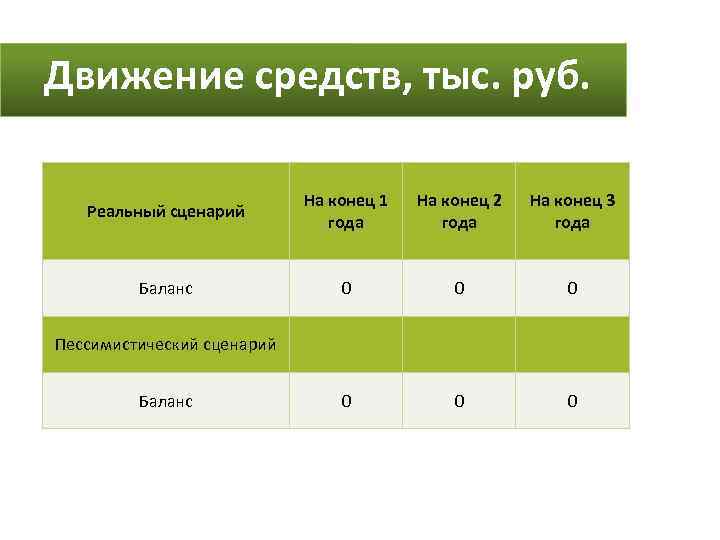 Движение средств, тыс. руб.

| Реальный сценарий | На конец 1 года | На конец 2 года | На конец 3 года |
|---|---|---|---|
| Баланс | 0 | 0 | 0 |
| Пессимистический сценарий | | | |
| Баланс | 0 | 0 | 0 |